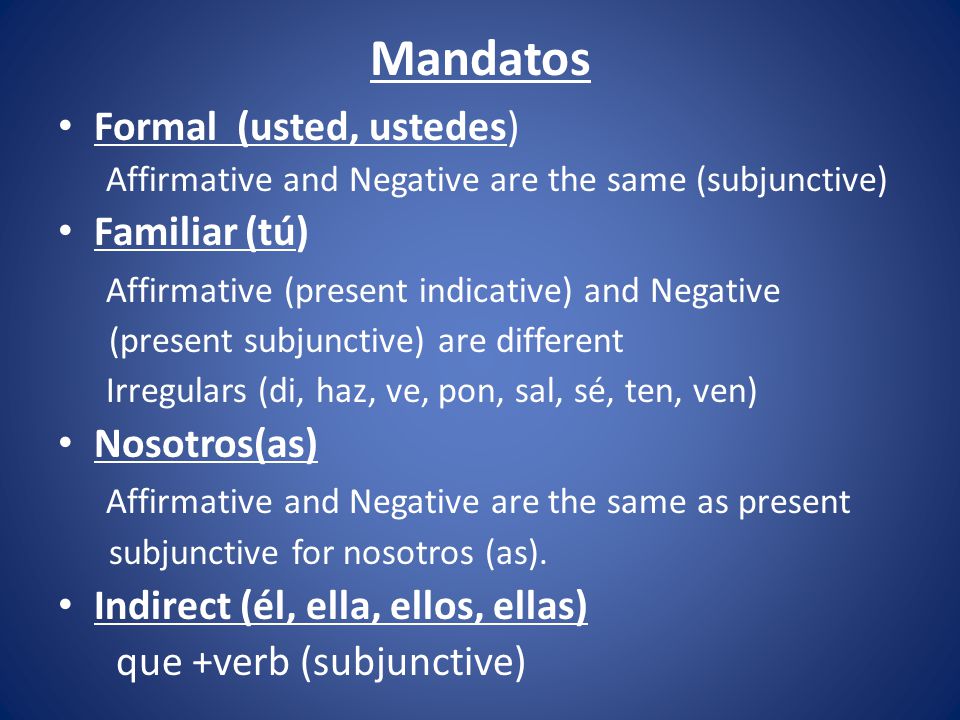 Mandatos

• Formal (usted, ustedes)
Affirmative and Negative are the same (subjunctive)

• Familiar (tú)
Affirmative (present indicative) and Negative (present subjunctive) are different
Irregulars (di, haz, ve, pon, sal, sé, ten, ven)

• Nosotros(as)
Affirmative and Negative are the same as present subjunctive for nosotros (as).

• Indirect (él, ella, ellos, ellas)
que +verb (subjunctive)